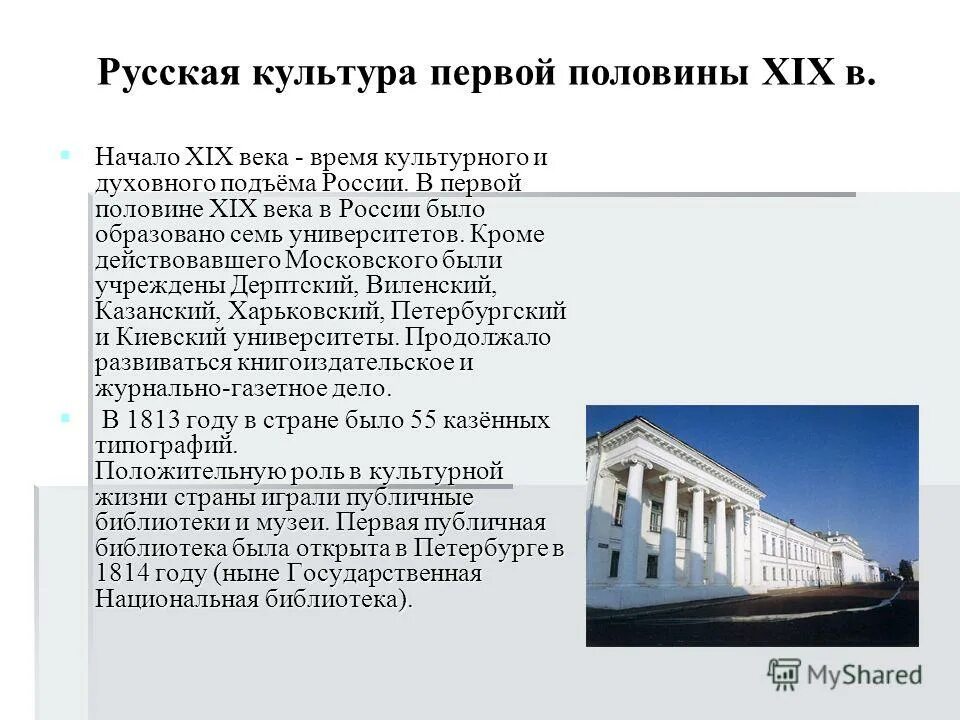 Русская культура первой половины XIX в.

Начало XIX века - время культурного и духовного подъёма России. В первой половине XIX века в России было образовано семь университетов. Кроме действовавшего Московского были учреждены Дерптский, Виленский, Казанский, Харьковский, Петербургский и Киевский университеты. Продолжало развиваться книгоиздательское и журнально-газетное дело.

В 1813 году в стране было 55 казённых типографий. Положительную роль в культурной жизни страны играли публичные библиотеки и музеи. Первая публичная библиотека была открыта в Петербурге в 1814 году (ныне Государственная Национальная библиотека).

MyShared